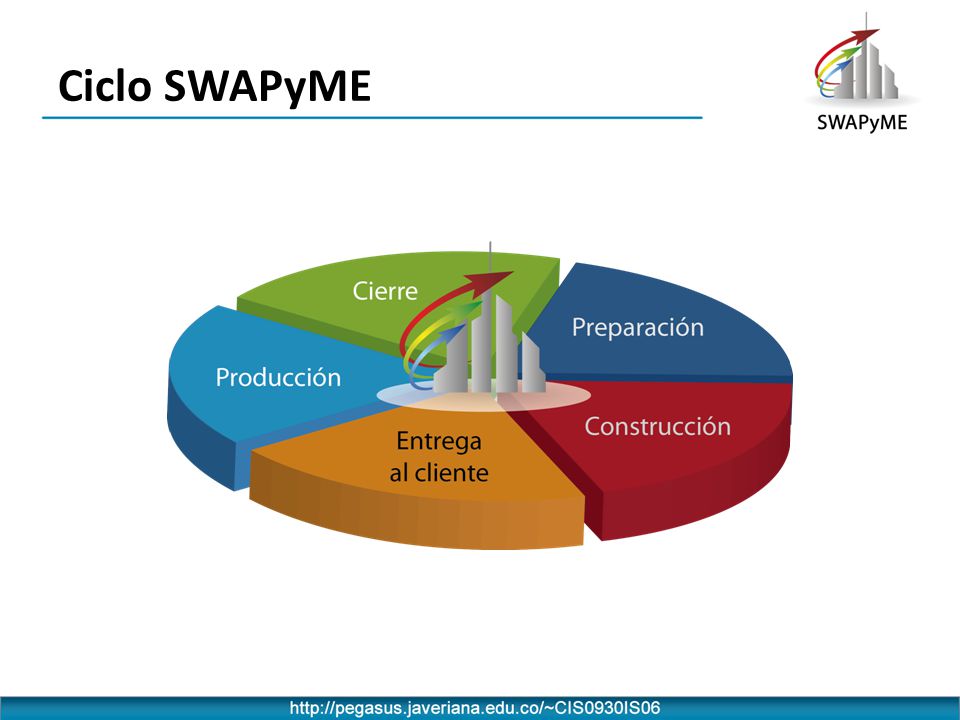 Ciclo SWAPyME

SWAPyME

Cierre

Preparación

Producción

Construcción

Entrega al cliente

http://pegasus.javeriana.edu.co/~CIS0930IS06